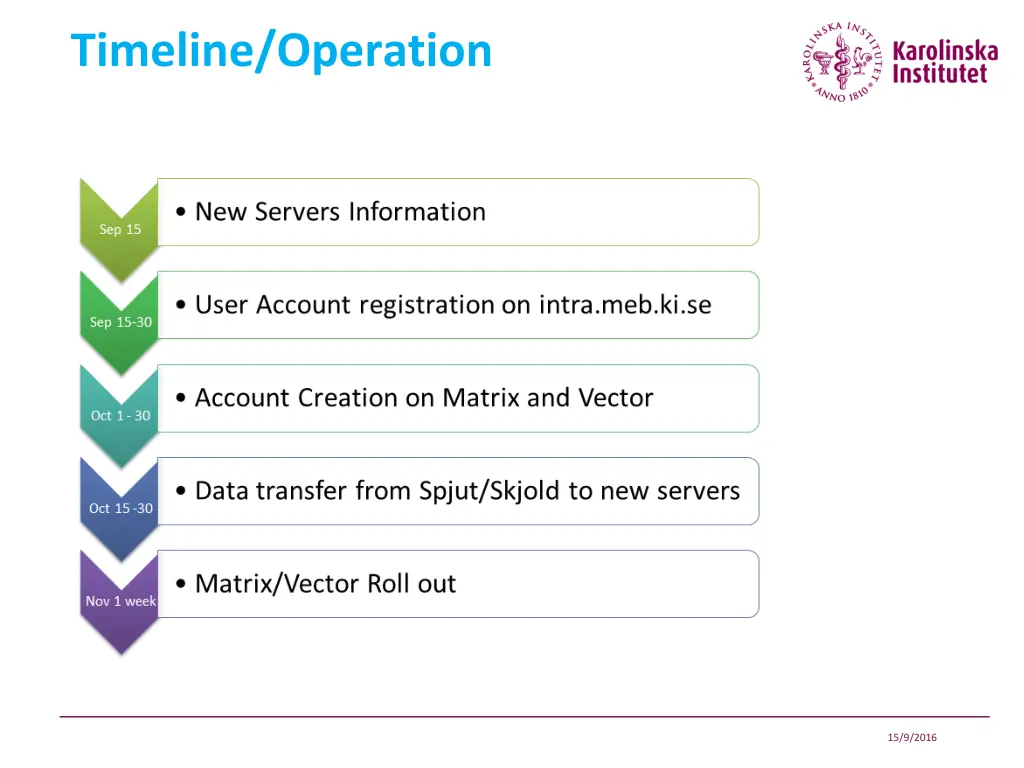 Timeline/Operation

KAROLINSKA INSTITUTET ANNO 1810

Karolinska Institutet

Sep 15
• New Servers Information

Sep 15-30
• User Account registration on intra.meb.ki.se

Oct 1 - 30
• Account Creation on Matrix and Vector

Oct 15 -30
• Data transfer from Spjut/Skjold to new servers

Nov 1 week
• Matrix/Vector Roll out

15/9/2016